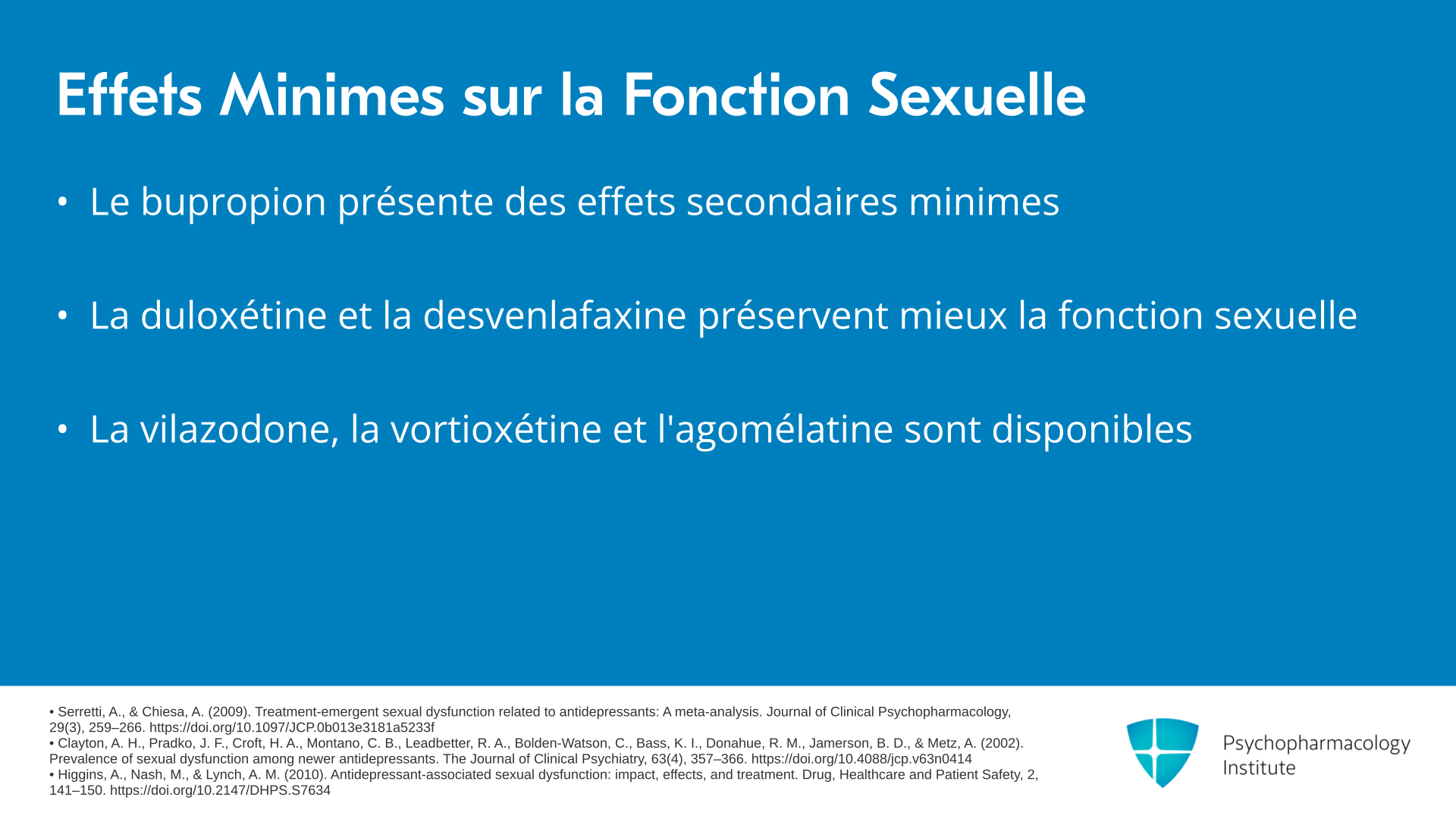 Effets Minimes sur la Fonction Sexuelle

• Le bupropion présente des effets secondaires minimes

• La duloxétine et la desvenlafaxine préservent mieux la fonction sexuelle

• La vilazodone, la vortioxétine et l'agomélatine sont disponibles

• Serretti, A., & Chiesa, A. (2009). Treatment-emergent sexual dysfunction related to antidepressants: A meta-analysis. Journal of Clinical Psychopharmacology, 29(3), 259–266. https://doi.org/10.1097/JCP.0b013e3181a5233f
• Clayton, A. H., Pradko, J. F., Croft, H. A., Montano, C. B., Leadbetter, R. A., Bolden-Watson, C., Bass, K. I., Donahue, R. M., Jamerson, B. D., & Metz, A. (2002). Prevalence of sexual dysfunction among newer antidepressants. The Journal of Clinical Psychiatry, 63(4), 357–366. https://doi.org/10.4088/jcp.v63n0414
• Higgins, A., Nash, M., & Lynch, A. M. (2010). Antidepressant-associated sexual dysfunction: impact, effects, and treatment. Drug, Healthcare and Patient Safety, 2, 141–150. https://doi.org/10.2147/DHPS.S7634

Psychopharmacology
Institute